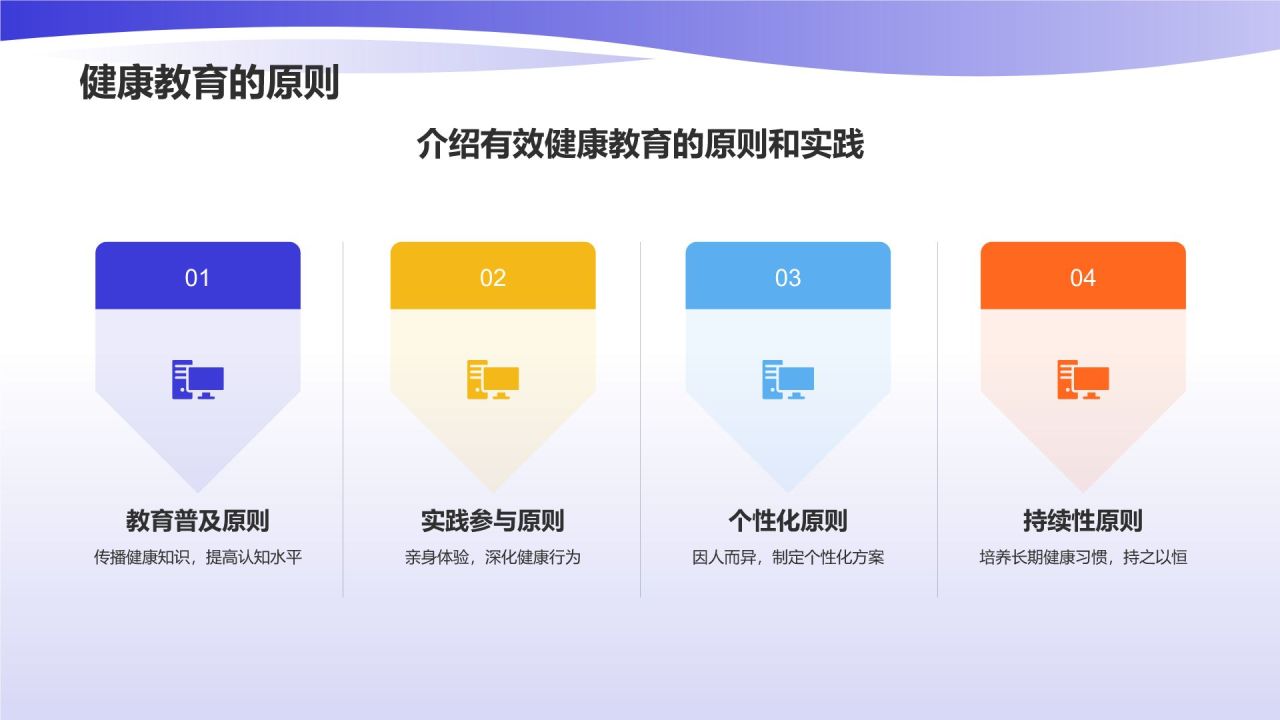 健康教育的原则

介绍有效健康教育的原则和实践

01

教育普及原则

传播健康知识，提高认知水平

02

实践参与原则

亲身体验，深化健康行为

03

个性化原则

因人而异，制定个性化方案

04

持续性原则

培养长期健康习惯，持之以恒